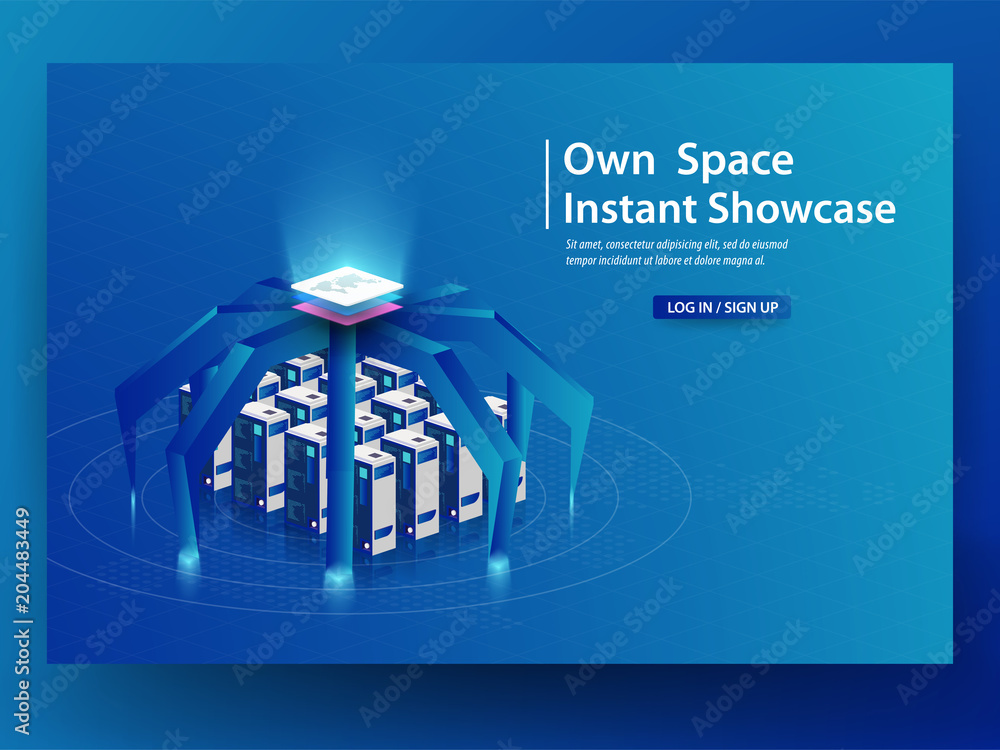 Own Space
Instant Showcase

Sit amet, consectetur adipisicing elit, sed do eiusmod tempor incididunt ut labore et dolore magna al.

LOG IN / SIGN UP

Adobe Stock | #204483449